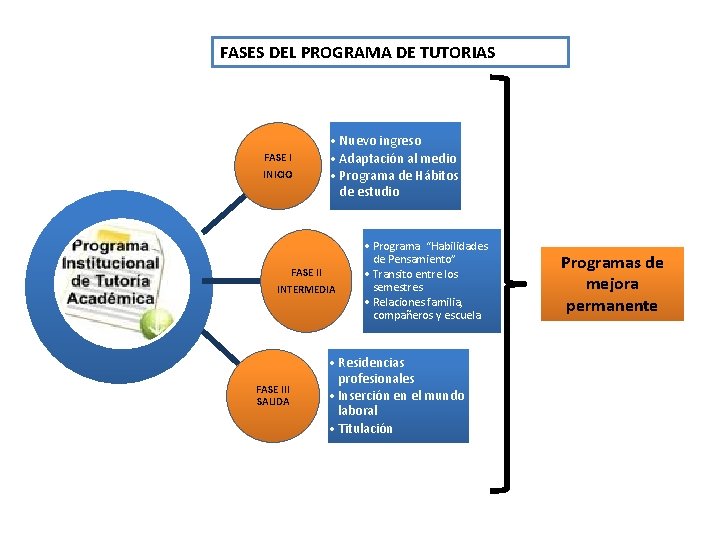 FASES DEL PROGRAMA DE TUTORIAS

Programa Institucional de Tutoría Académica

FASE I
INICIO

• Nuevo ingreso
• Adaptación al medio
• Programa de Hábitos de estudio

FASE II
INTERMEDIA

• Programa "Habilidades de Pensamiento"
• Transito entre los semestres
• Relaciones familia, compañeros y escuela

FASE III
SALIDA

• Residencias profesionales
• Inserción en el mundo laboral
• Titulación

Programas de mejora permanente